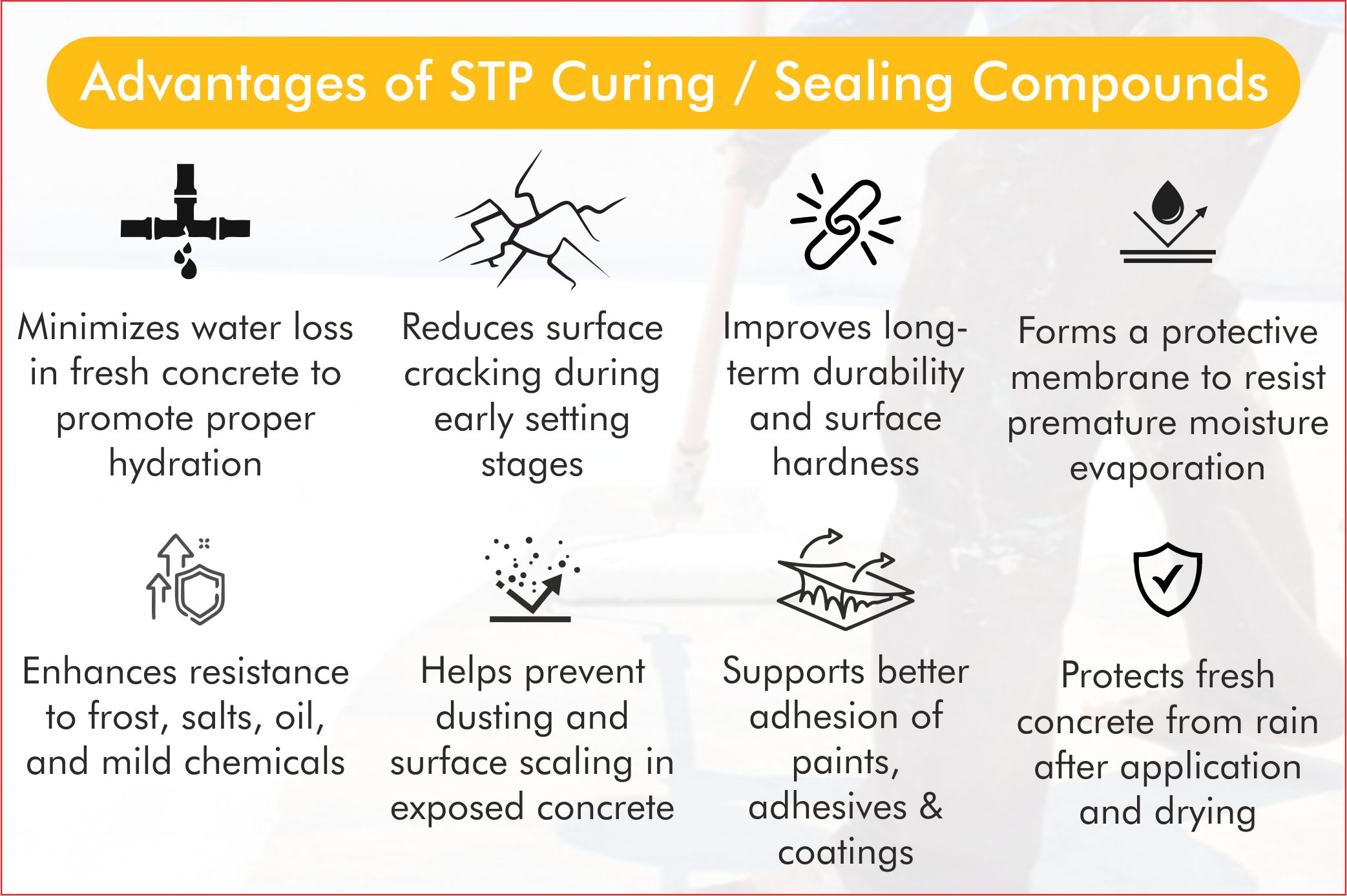 Advantages of STP Curing / Sealing Compounds

Minimizes water loss in fresh concrete to promote proper hydration

Reduces surface cracking during early setting stages

Improves long-term durability and surface hardness

Forms a protective membrane to resist premature moisture evaporation

Enhances resistance to frost, salts, oil, and mild chemicals

Helps prevent dusting and surface scaling in exposed concrete

Supports better adhesion of paints, adhesives & coatings

Protects fresh concrete from rain after application and drying